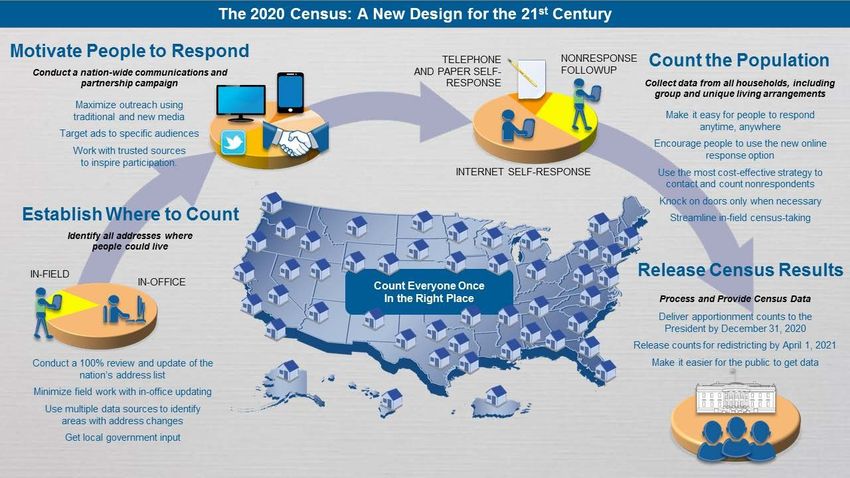 The 2020 Census: A New Design for the 21$^{st}$ Century

Motivate People to Respond

Conduct a nation-wide communications and partnership campaign

Maximize outreach using traditional and new media

Target ads to specific audiences

Work with trusted sources to inspire participation.

TELEPHONE AND PAPER SELF-RESPONSE

NONRESPONSE FOLLOWUP

INTERNET SELF-RESPONSE

Count the Population

Collect data from all households, including group and unique living arrangements

Make it easy for people to respond anytime, anywhere

Encourage people to use the new online response option

Use the most cost-effective strategy to contact and count nonrespondents

Knock on doors only when necessary

Streamline in-field census-taking

Establish Where to Count

Identify all addresses where people could live

IN-FIELD

IN-OFFICE

Conduct a 100% review and update of the nation's address list

Minimize field work with in-office updating

Use multiple data sources to identify areas with address changes

Get local government input

Count Everyone Once In the Right Place

Release Census Results

Process and Provide Census Data

Deliver apportionment counts to the President by December 31, 2020

Release counts for redistricting by April 1, 2021

Make it easier for the public to get data